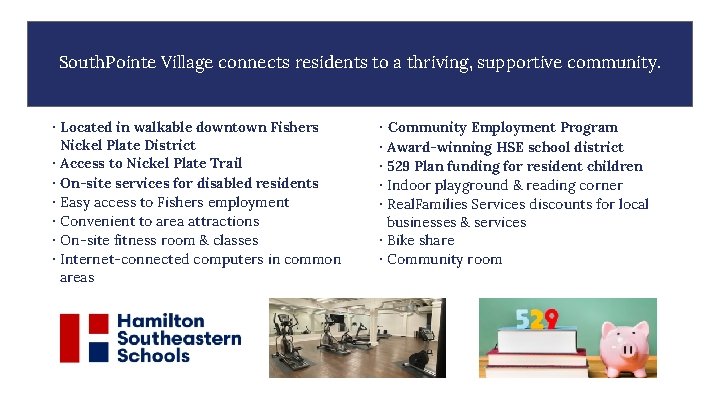 SouthPointe Village connects residents to a thriving, supportive community.

· Located in walkable downtown Fishers Nickel Plate District
· Access to Nickel Plate Trail
· On-site services for disabled residents
· Easy access to Fishers employment
· Convenient to area attractions
· On-site fitness room & classes
· Internet-connected computers in common areas

· Community Employment Program
· Award-winning HSE school district
· 529 Plan funding for resident children
· Indoor playground & reading corner
· RealFamilies Services discounts for local businesses & services
· Bike share
· Community room

Hamilton Southeastern Schools

529